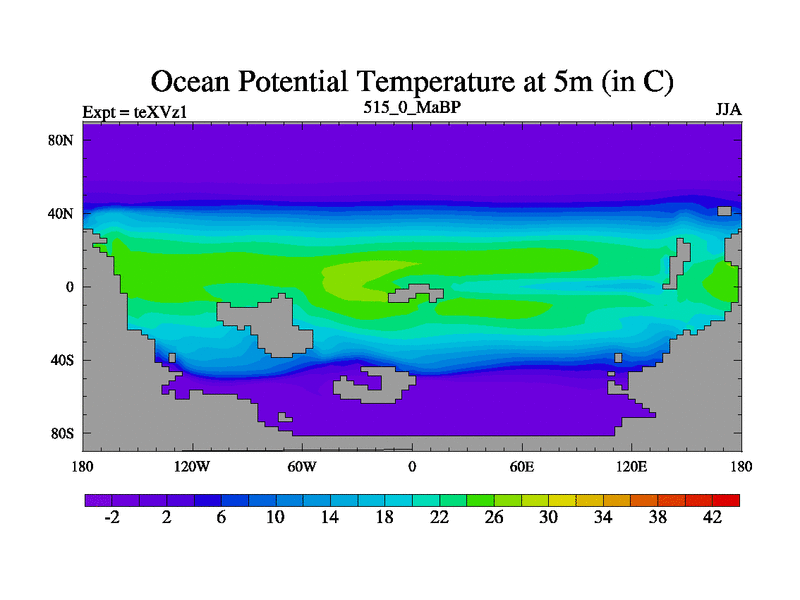 Ocean Potential Temperature at 5m (in C)

Expt = teXVz1

515_0_MaBP

JJA

80N
40N
0
40S
80S

180
120W
60W
0
60E
120E
180

-2
2
6
10
14
18
22
26
30
34
38
42